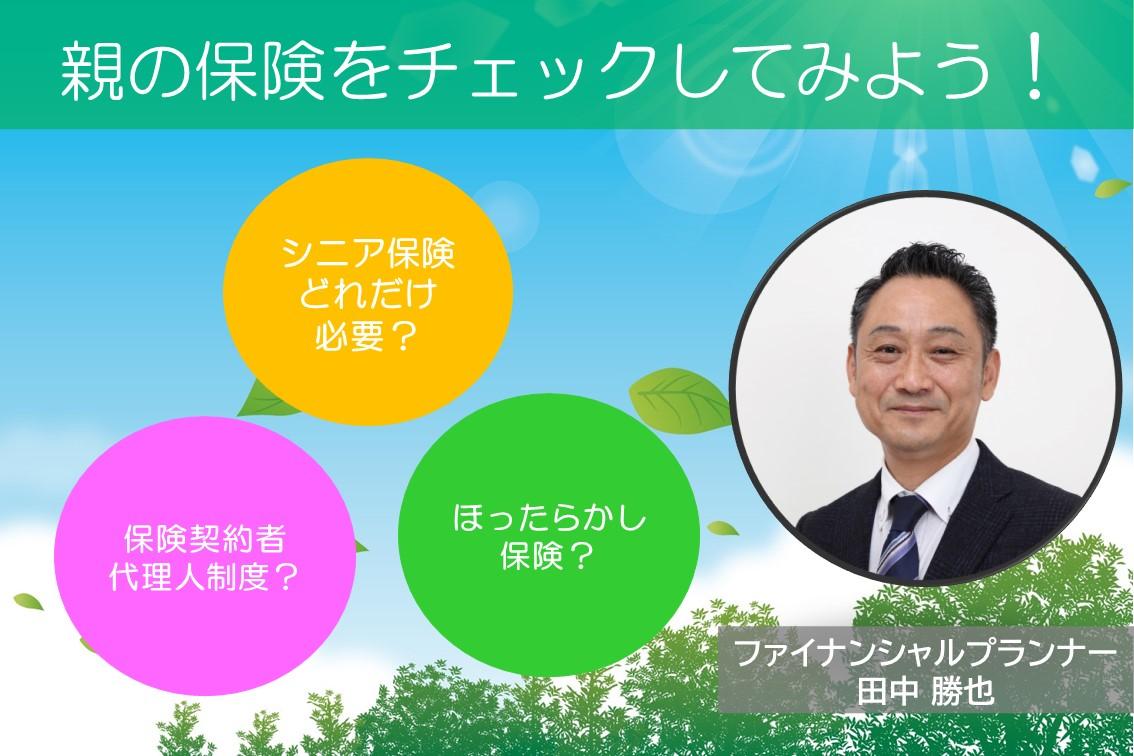 親の保険をチェックしてみよう！

シニア保険
どれだけ
必要？

保険契約者
代理人制度？

ほったらかし
保険？

ファイナンシャルプランナー
田中 勝也